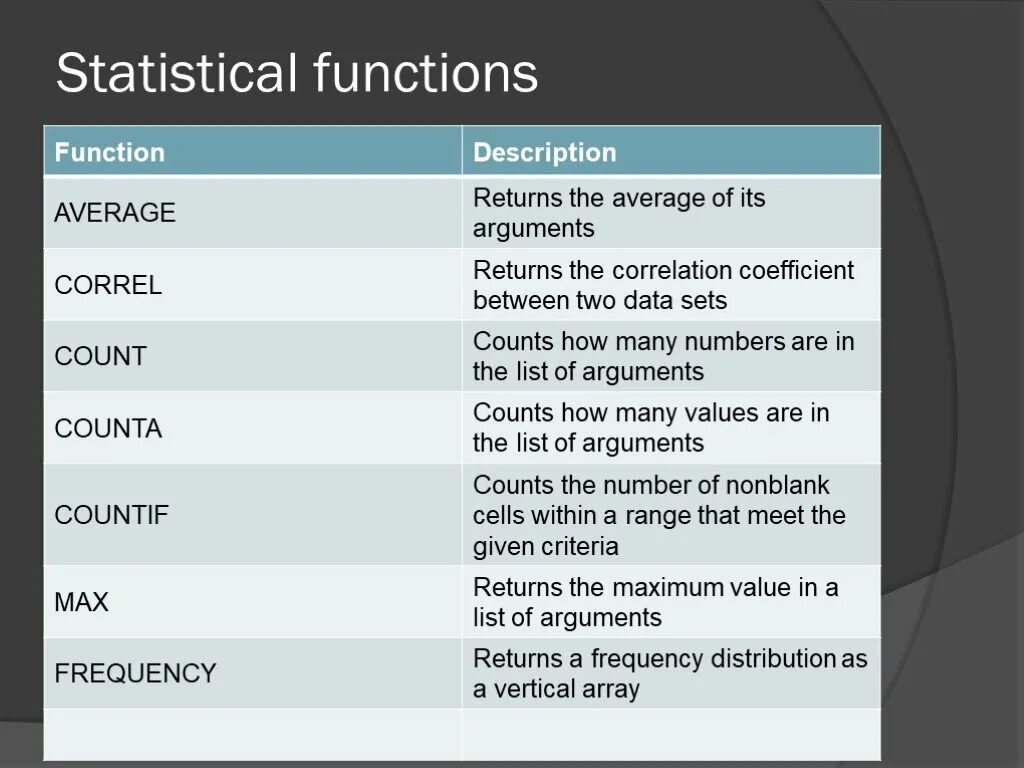 Statistical functions

| Function | Description |
|---|---|
| AVERAGE | Returns the average of its arguments |
| CORREL | Returns the correlation coefficient between two data sets |
| COUNT | Counts how many numbers are in the list of arguments |
| COUNTA | Counts how many values are in the list of arguments |
| COUNTIF | Counts the number of nonblank cells within a range that meet the given criteria |
| MAX | Returns the maximum value in a list of arguments |
| FREQUENCY | Returns a frequency distribution as a vertical array |
| | |